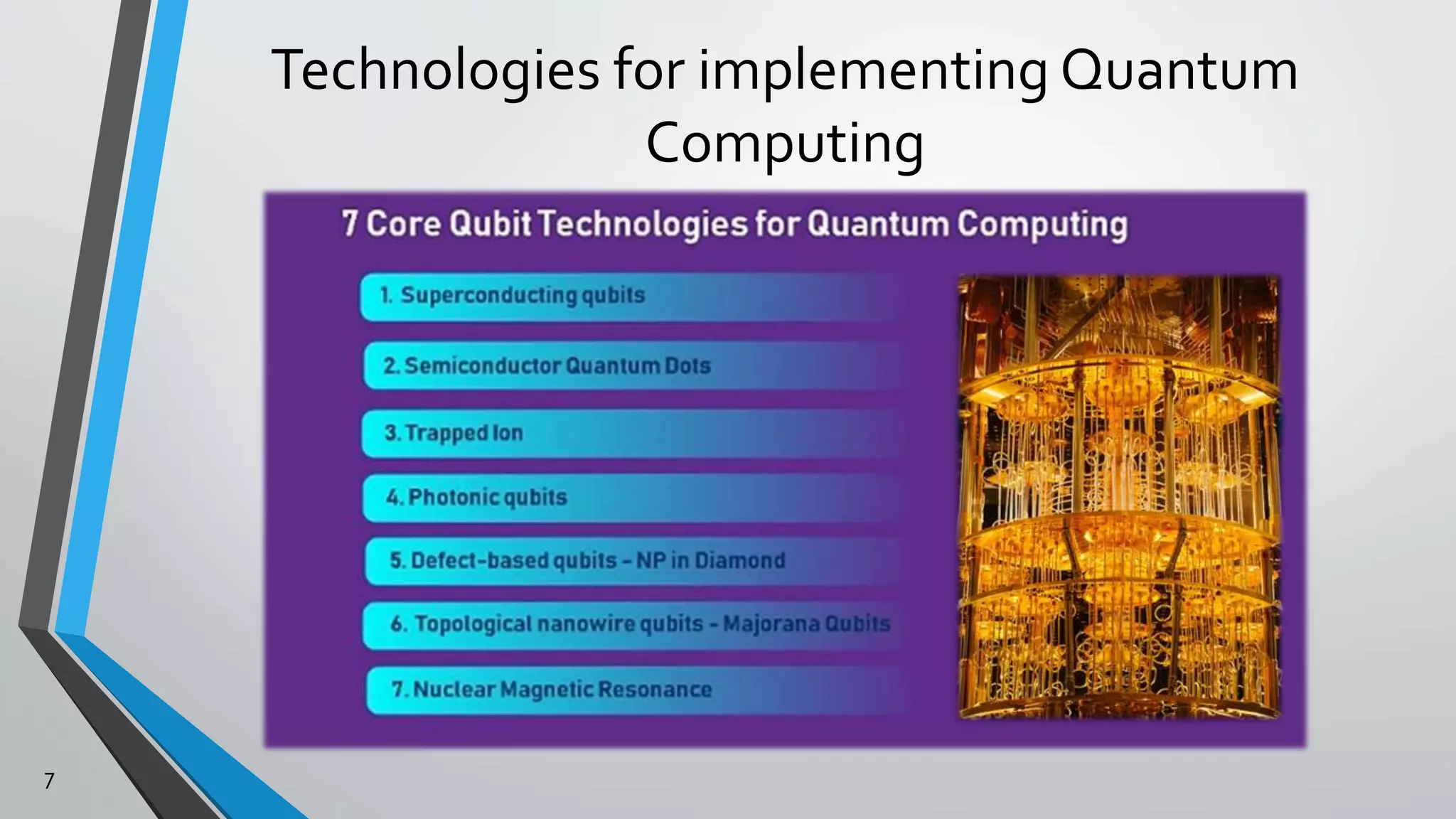 Technologies for implementing Quantum Computing

7 Core Qubit Technologies for Quantum Computing

1. Superconducting qubits

2. Semiconductor Quantum Dots

3. Trapped Ion

4. Photonic qubits

5. Defect-based qubits - NP in Diamond

6. Topological nanowire qubits - Majorana Qubits

7. Nuclear Magnetic Resonance

7